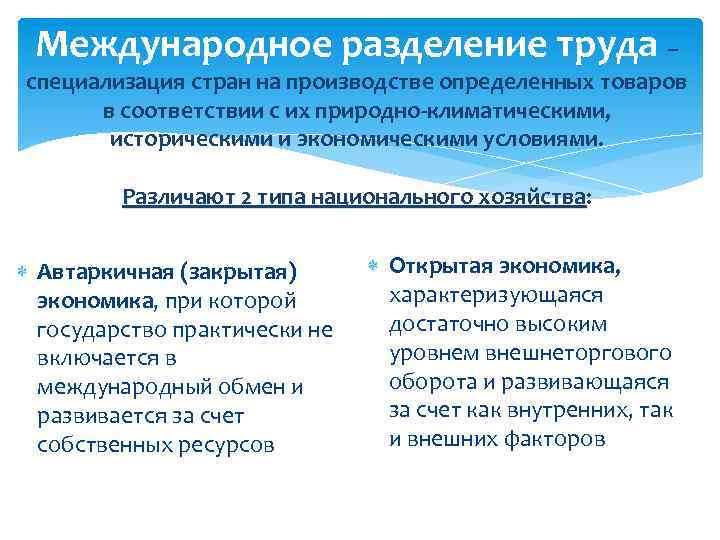 Международное разделение труда – специализация стран на производстве определенных товаров в соответствии с их природно-климатическими, историческими и экономическими условиями.

Различают 2 типа национального хозяйства:

Автаркичная (закрытая) экономика, при которой государство практически не включается в международный обмен и развивается за счет собственных ресурсов

Открытая экономика, характеризующаяся достаточно высоким уровнем внешнеторгового оборота и развивающаяся за счет как внутренних, так и внешних факторов